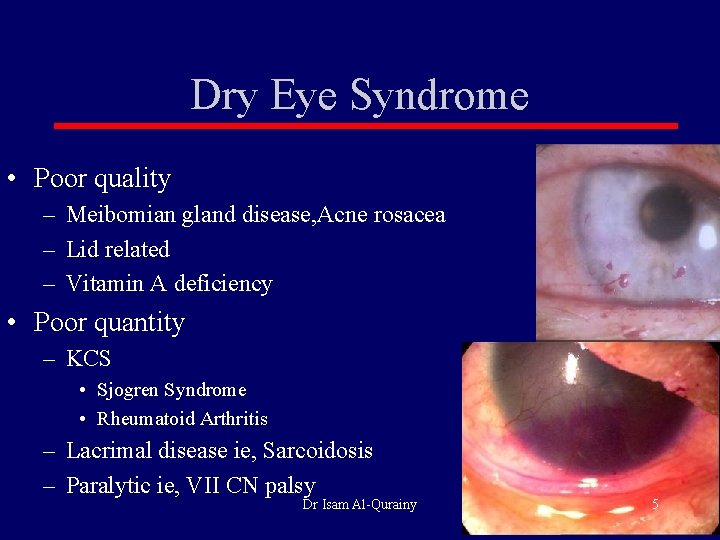 Dry Eye Syndrome

• Poor quality
– Meibomian gland disease,Acne rosacea
– Lid related
– Vitamin A deficiency
• Poor quantity
– KCS
• Sjogren Syndrome
• Rheumatoid Arthritis
– Lacrimal disease ie, Sarcoidosis
– Paralytic ie, VII CN palsy

Dr Isam Al-Qurainy

5